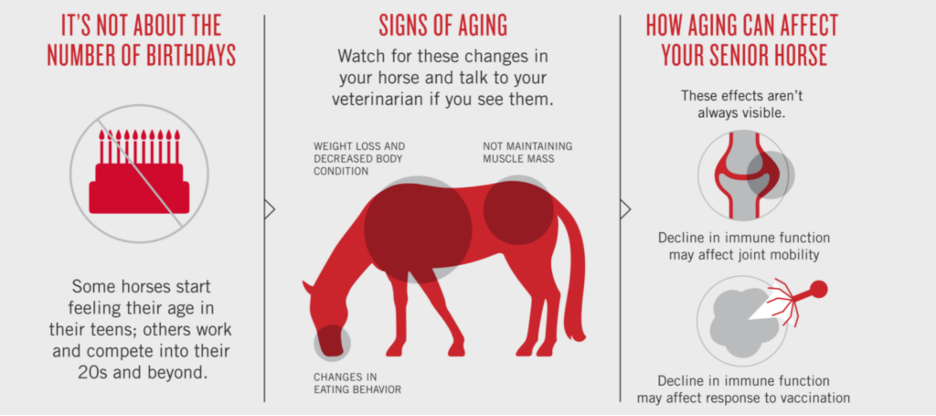 IT'S NOT ABOUT THE NUMBER OF BIRTHDAYS

Some horses start feeling their age in their teens; others work and compete into their 20s and beyond.

SIGNS OF AGING

Watch for these changes in your horse and talk to your veterinarian if you see them.

WEIGHT LOSS AND DECREASED BODY CONDITION

NOT MAINTAINING MUSCLE MASS

CHANGES IN EATING BEHAVIOR

HOW AGING CAN AFFECT YOUR SENIOR HORSE

These effects aren't always visible.

Decline in immune function may affect joint mobility

Decline in immune function may affect response to vaccination